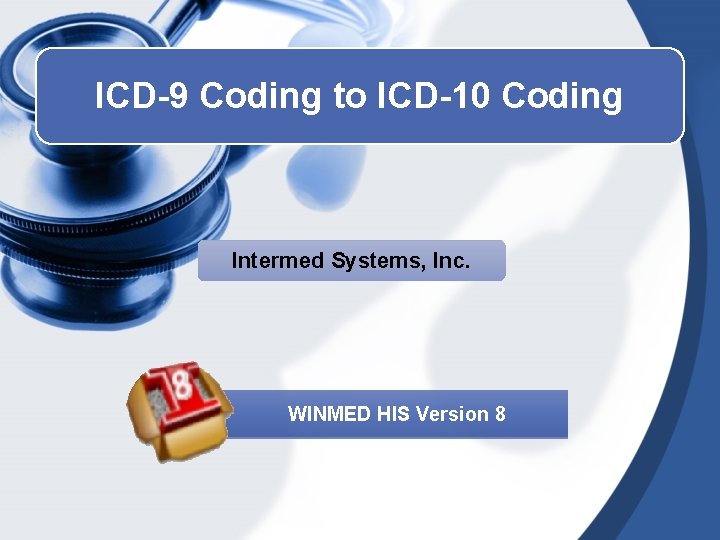 ICD-9 Coding to ICD-10 Coding

Intermed Systems, Inc.

8

WINMED HIS Version 8